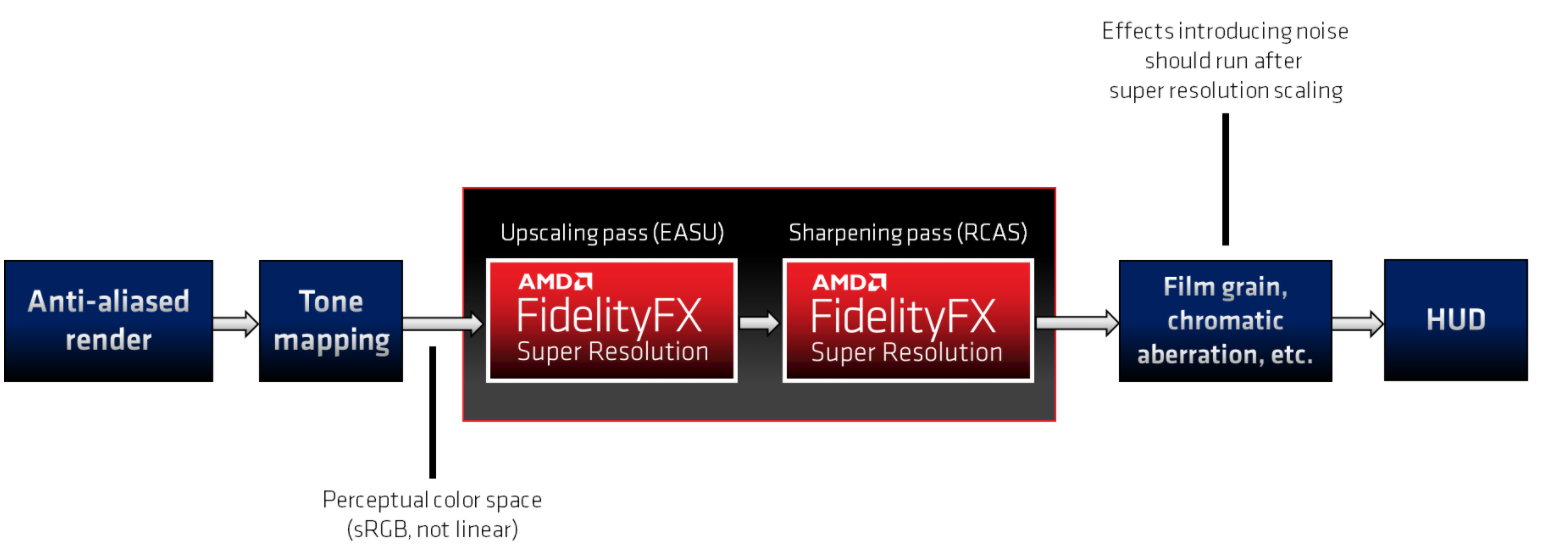 Effects introducing noise should run after super resolution scaling

Anti-aliased render

Tone mapping

Upscaling pass (EASU)

AMD FidelityFX Super Resolution

Sharpening pass (RCAS)

AMD FidelityFX Super Resolution

Film grain, chromatic aberration, etc.

HUD

Perceptual color space (sRGB, not linear)